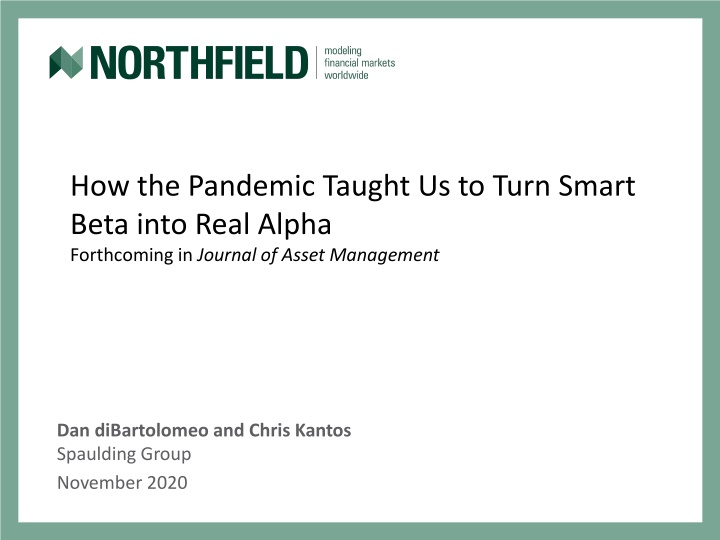 NORTHFIELD
modeling financial markets worldwide

How the Pandemic Taught Us to Turn Smart Beta into Real Alpha
Forthcoming in Journal of Asset Management

Dan diBartolomeo and Chris Kantos
Spaulding Group
November 2020